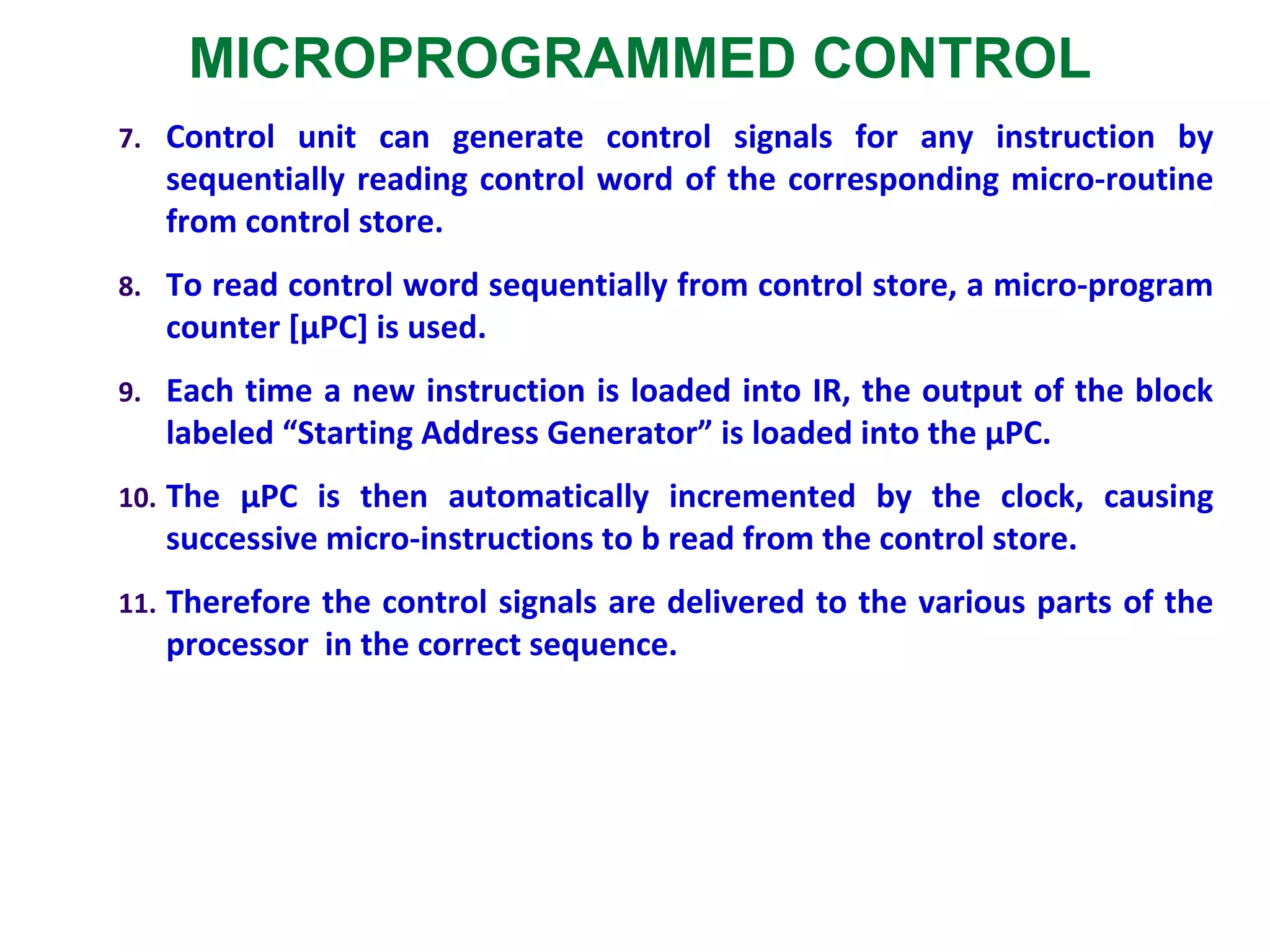 MICROPROGRAMMED CONTROL

7. Control unit can generate control signals for any instruction by sequentially reading control word of the corresponding micro-routine from control store.

8. To read control word sequentially from control store, a micro-program counter [μPC] is used.

9. Each time a new instruction is loaded into IR, the output of the block labeled “Starting Address Generator” is loaded into the μPC.

10. The μPC is then automatically incremented by the clock, causing successive micro-instructions to b read from the control store.

11. Therefore the control signals are delivered to the various parts of the processor in the correct sequence.